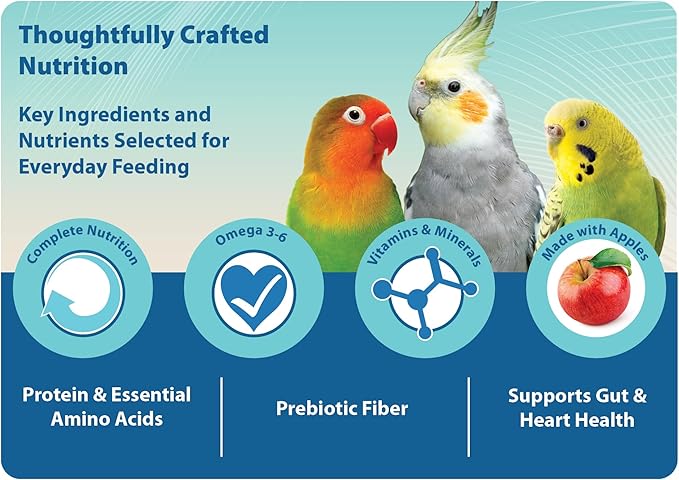 Thoughtfully Crafted Nutrition

Key Ingredients and Nutrients Selected for Everyday Feeding

Complete Nutrition

Omega 3-6

Vitamins & Minerals

Made with Apples

Protein & Essential Amino Acids

Prebiotic Fiber

Supports Gut & Heart Health